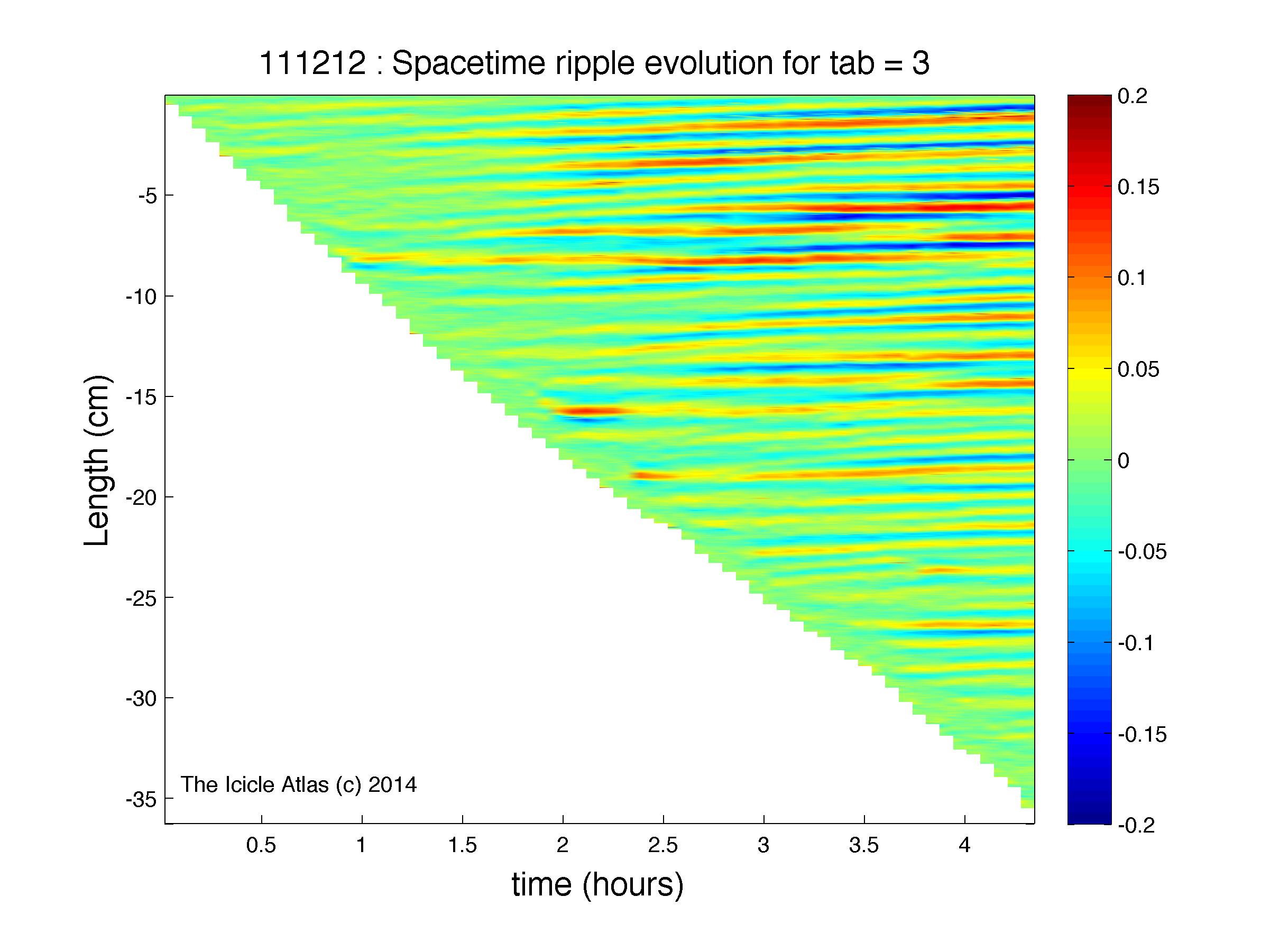 111212 : Spacetime ripple evolution for tab = 3

Length (cm)

-5
-10
-15
-20
-25
-30
-35

The Icicle Atlas (c) 2014

0.5
1
1.5
2
2.5
3
3.5
4

time (hours)

0.2
0.15
0.1
0.05
0
-0.05
-0.1
-0.15
-0.2